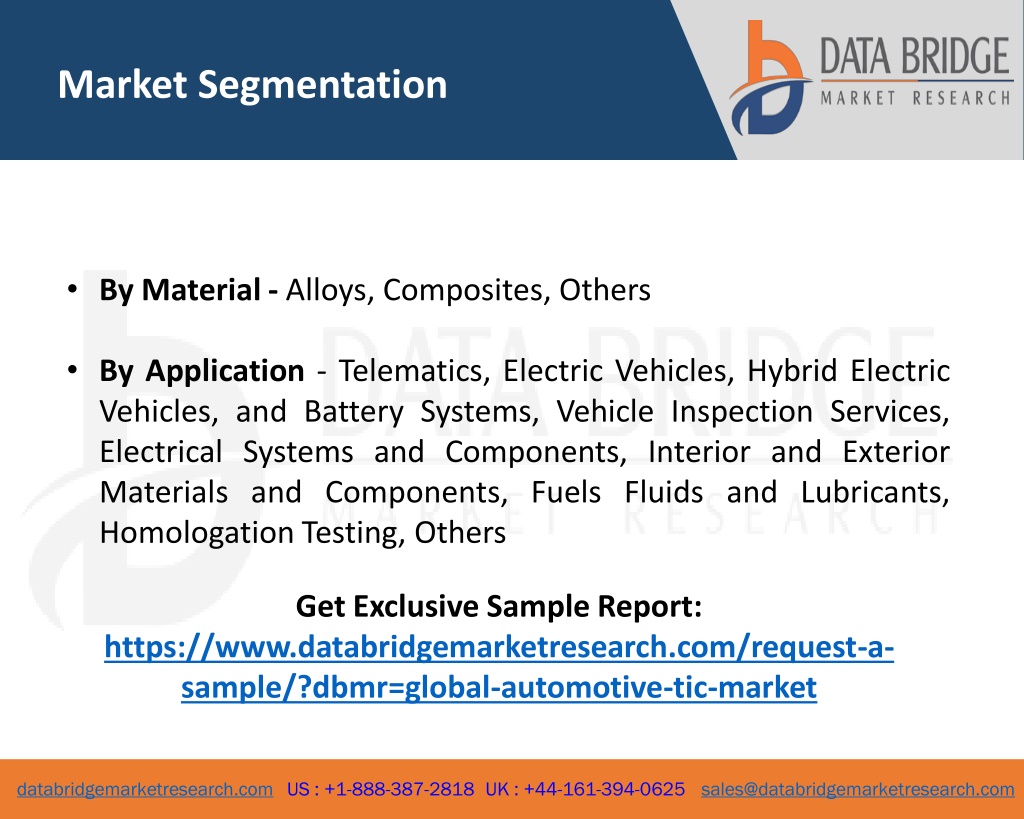 Market Segmentation

DATA BRIDGE
MARKET RESEARCH

• By Material - Alloys, Composites, Others

• By Application - Telematics, Electric Vehicles, Hybrid Electric Vehicles, and Battery Systems, Vehicle Inspection Services, Electrical Systems and Components, Interior and Exterior Materials and Components, Fuels Fluids and Lubricants, Homologation Testing, Others

Get Exclusive Sample Report:
https://www.databridgemarketresearch.com/request-a-sample/?dbmr=global-automotive-tic-market

databridgemarketresearch.com US : +1-888-387-2818 UK : +44-161-394-0625 sales@databridgemarketresearch.com